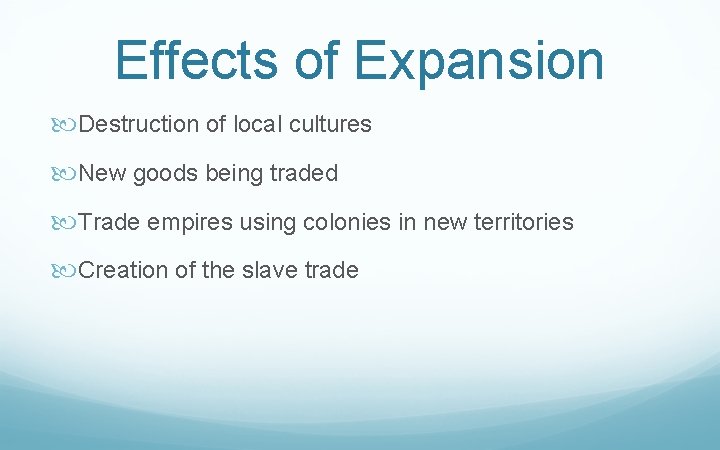 Effects of Expansion

Destruction of local cultures

New goods being traded

Trade empires using colonies in new territories

Creation of the slave trade